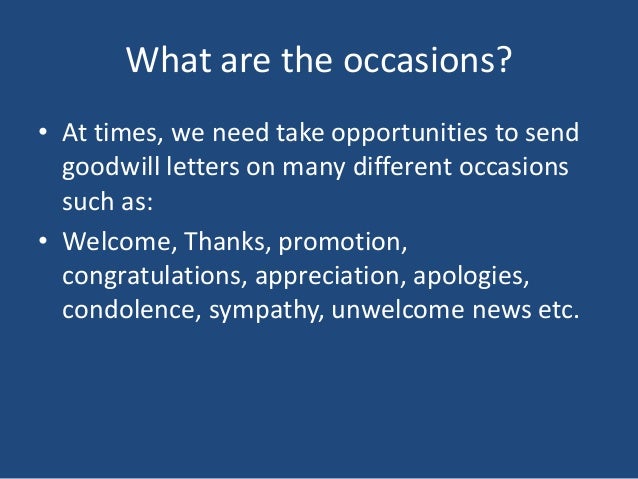 What are the occasions?

• At times, we need take opportunities to send goodwill letters on many different occasions such as:

• Welcome, Thanks, promotion, congratulations, appreciation, apologies, condolence, sympathy, unwelcome news etc.